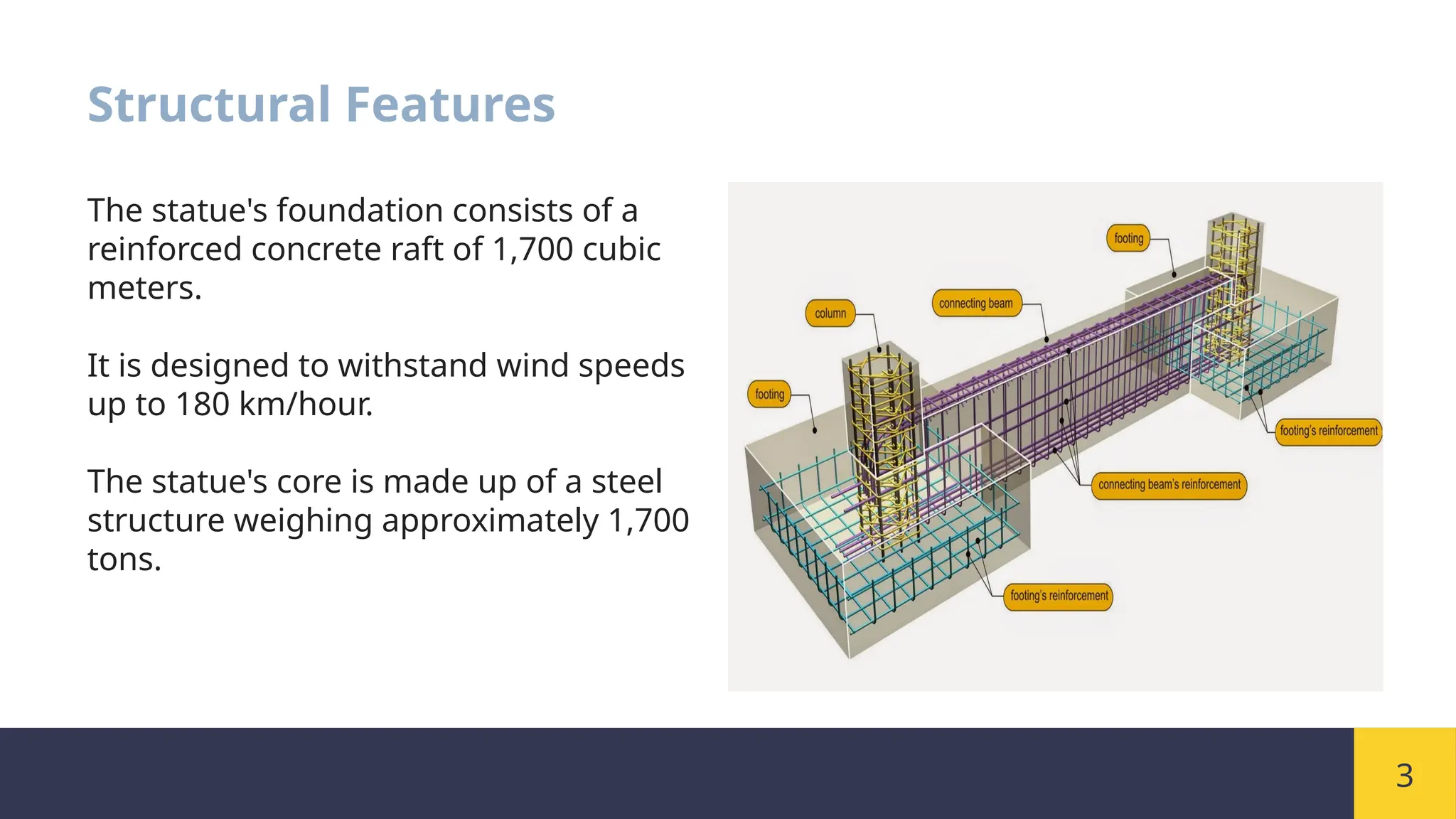 Structural Features

The statue's foundation consists of a reinforced concrete raft of 1,700 cubic meters.

It is designed to withstand wind speeds up to 180 km/hour.

The statue's core is made up of a steel structure weighing approximately 1,700 tons.

footing
connecting beam
column
footing
footing's reinforcement
connecting beam's reinforcement
footing's reinforcement

3